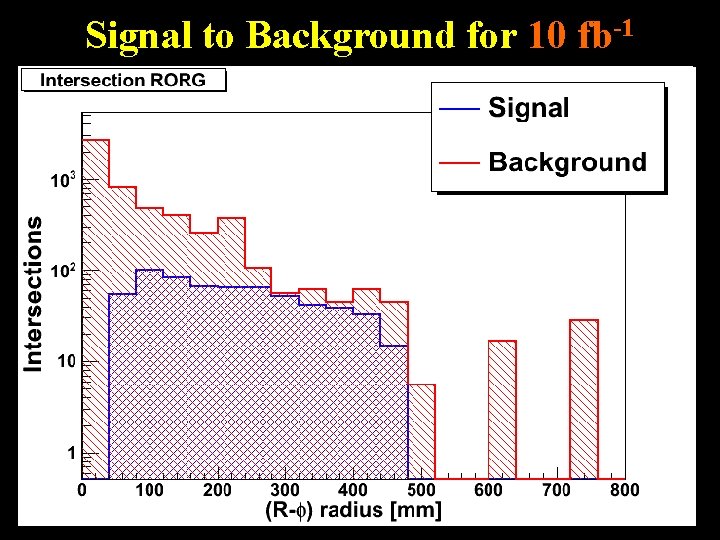 Signal to Background for 10 fb$^{-1}$

Intersection RORG

Signal

Background

Intersections

$10^3$

$10^2$

10

1

0 100 200 300 400 500 600 700 800

(R-$\phi$) radius [mm]